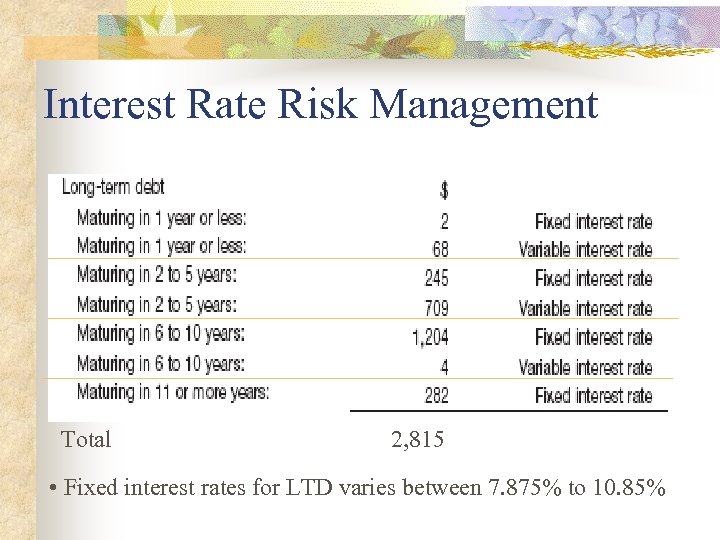 Interest Rate Risk Management

| Long-term debt | $ | |
|---|---|---|
| Maturing in 1 year or less: | 2 | Fixed interest rate |
| Maturing in 1 year or less: | 68 | Variable interest rate |
| Maturing in 2 to 5 years: | 245 | Fixed interest rate |
| Maturing in 2 to 5 years: | 709 | Variable interest rate |
| Maturing in 6 to 10 years: | 1,204 | Fixed interest rate |
| Maturing in 6 to 10 years: | 4 | Variable interest rate |
| Maturing in 11 or more years: | 282 | Fixed interest rate |
| Total | 2,815 | |

• Fixed interest rates for LTD varies between 7.875% to 10.85%